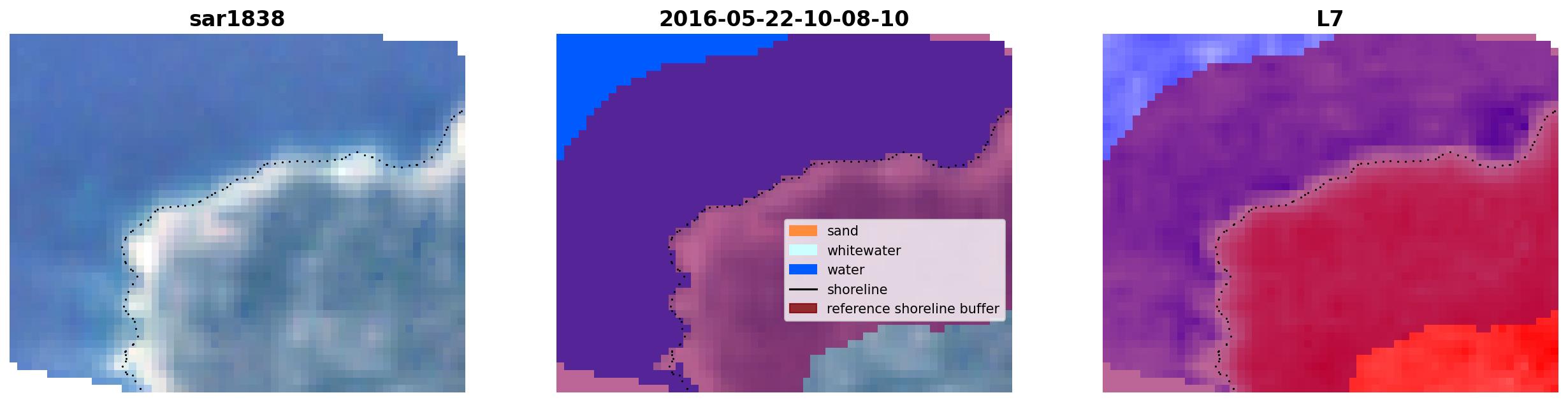 sar1838

2016-05-22-10-08-10

sand
whitewater
water
shoreline
reference shoreline buffer

L7